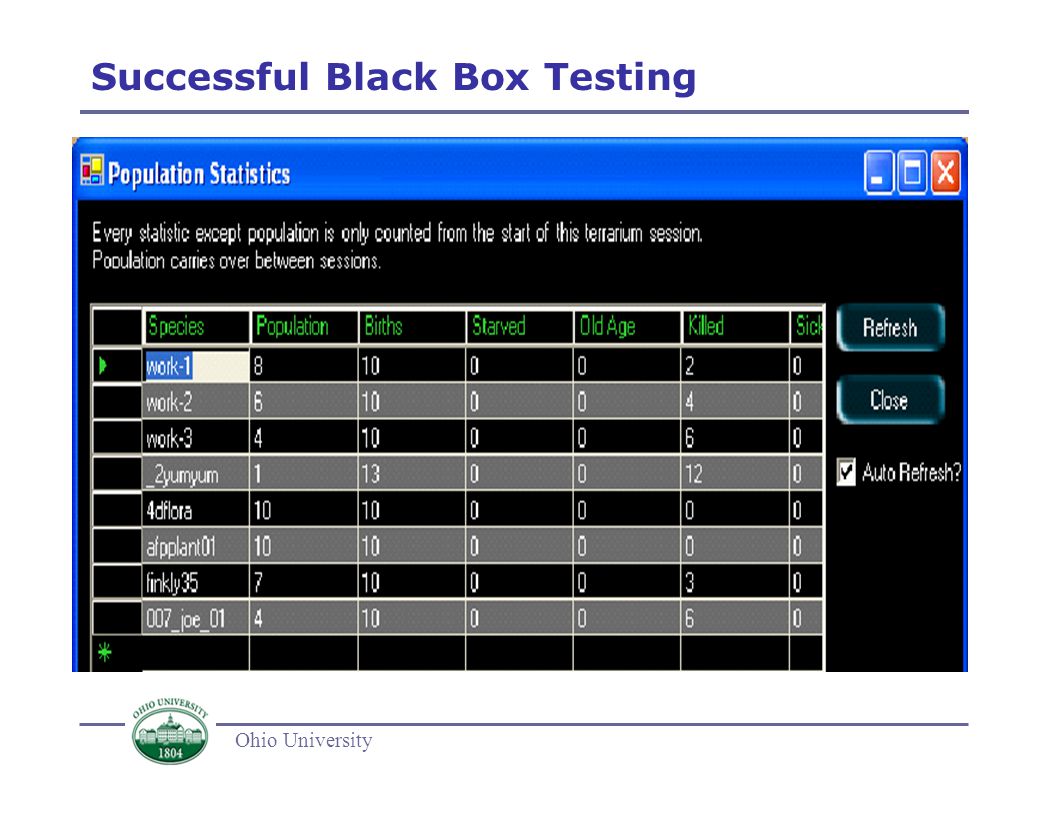 Successful Black Box Testing

Population Statistics

Every statistic except population is only counted from the start of this terrarium session. Population carries over between sessions.

| Species | Population | Births | Starved | Old Age | Killed | Sick |
|---|---|---|---|---|---|---|
| work-1 | 8 | 10 | 0 | 0 | 2 | 0 |
| work-2 | 6 | 10 | 0 | 0 | 4 | 0 |
| work-3 | 4 | 10 | 0 | 0 | 6 | 0 |
| _2yumyum | 1 | 13 | 0 | 0 | 12 | 0 |
| 4dflora | 10 | 10 | 0 | 0 | 0 | 0 |
| afpplant01 | 10 | 10 | 0 | 0 | 0 | 0 |
| finkly35 | 7 | 10 | 0 | 0 | 3 | 0 |
| 007_joe_01 | 4 | 10 | 0 | 0 | 6 | 0 |

Refresh

Close

Auto Refresh?

OHIO UNIVERSITY 1804

Ohio University